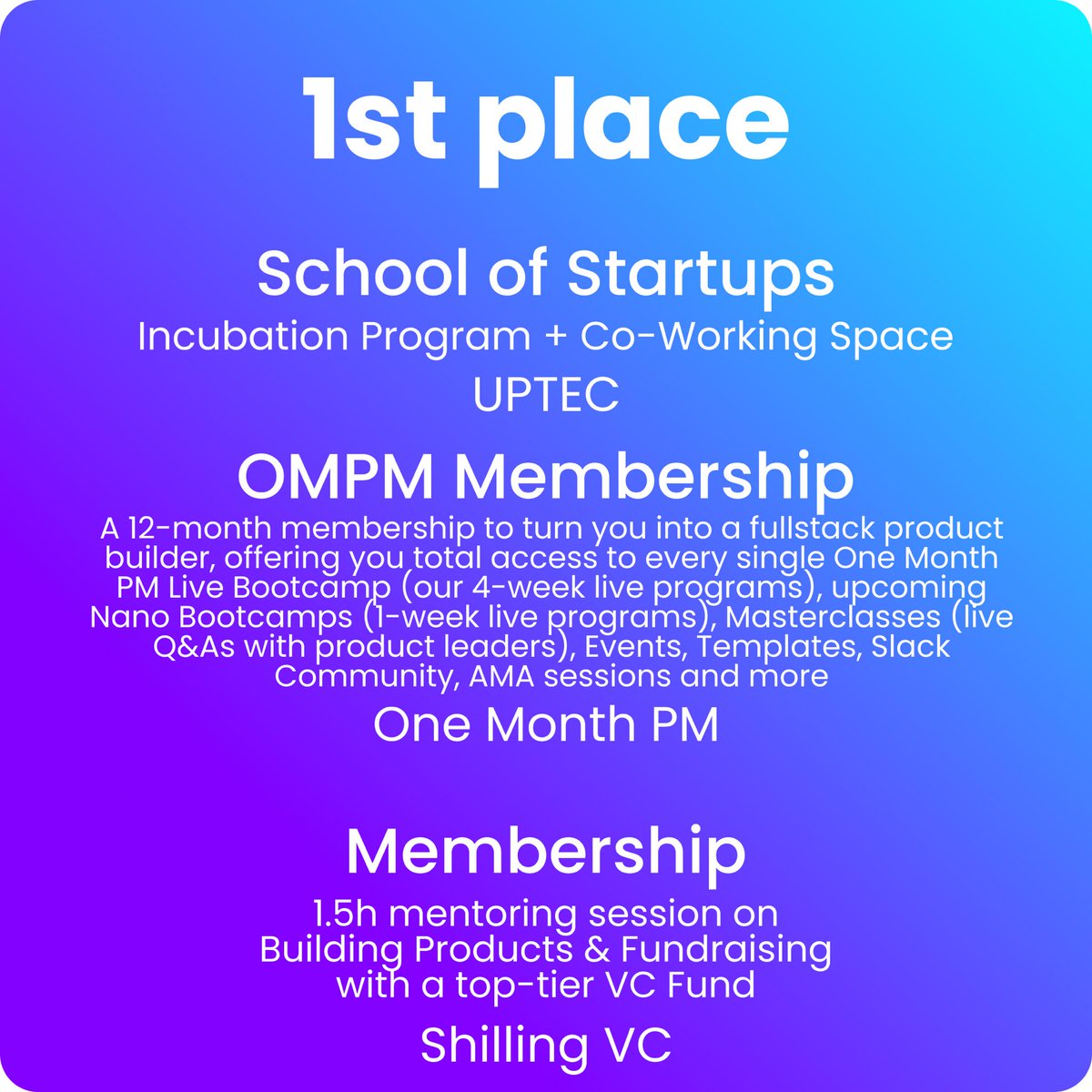 1st place

School of Startups
Incubation Program + Co-Working Space
UPTEC

OMPM Membership
A 12-month membership to turn you into a fullstack product builder, offering you total access to every single One Month PM Live Bootcamp (our 4-week live programs), upcoming Nano Bootcamps (1-week live programs), Masterclasses (live Q&As with product leaders), Events, Templates, Slack Community, AMA sessions and more
One Month PM

Membership
1.5h mentoring session on Building Products & Fundraising with a top-tier VC Fund
Shilling VC